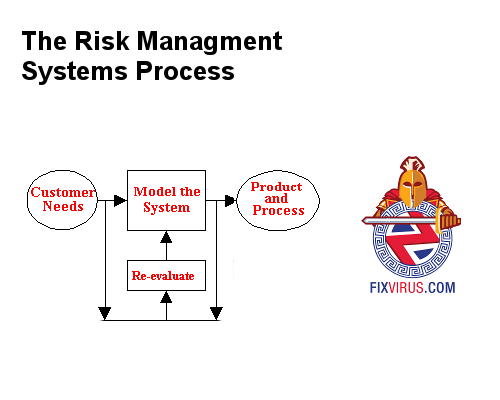 The Risk Managment Systems Process

Customer Needs

Model the System

Product and Process

Re-evaluate

FIXVIRUS.COM